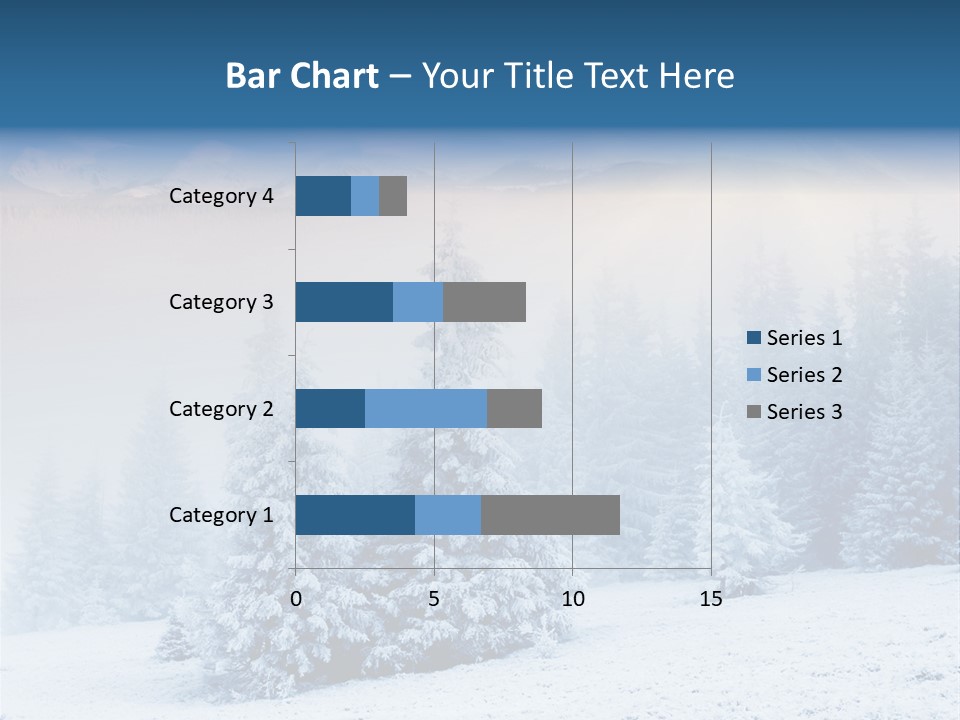 Bar Chart – Your Title Text Here

Category 4
Category 3
Category 2
Category 1

0 5 10 15

Series 1
Series 2
Series 3